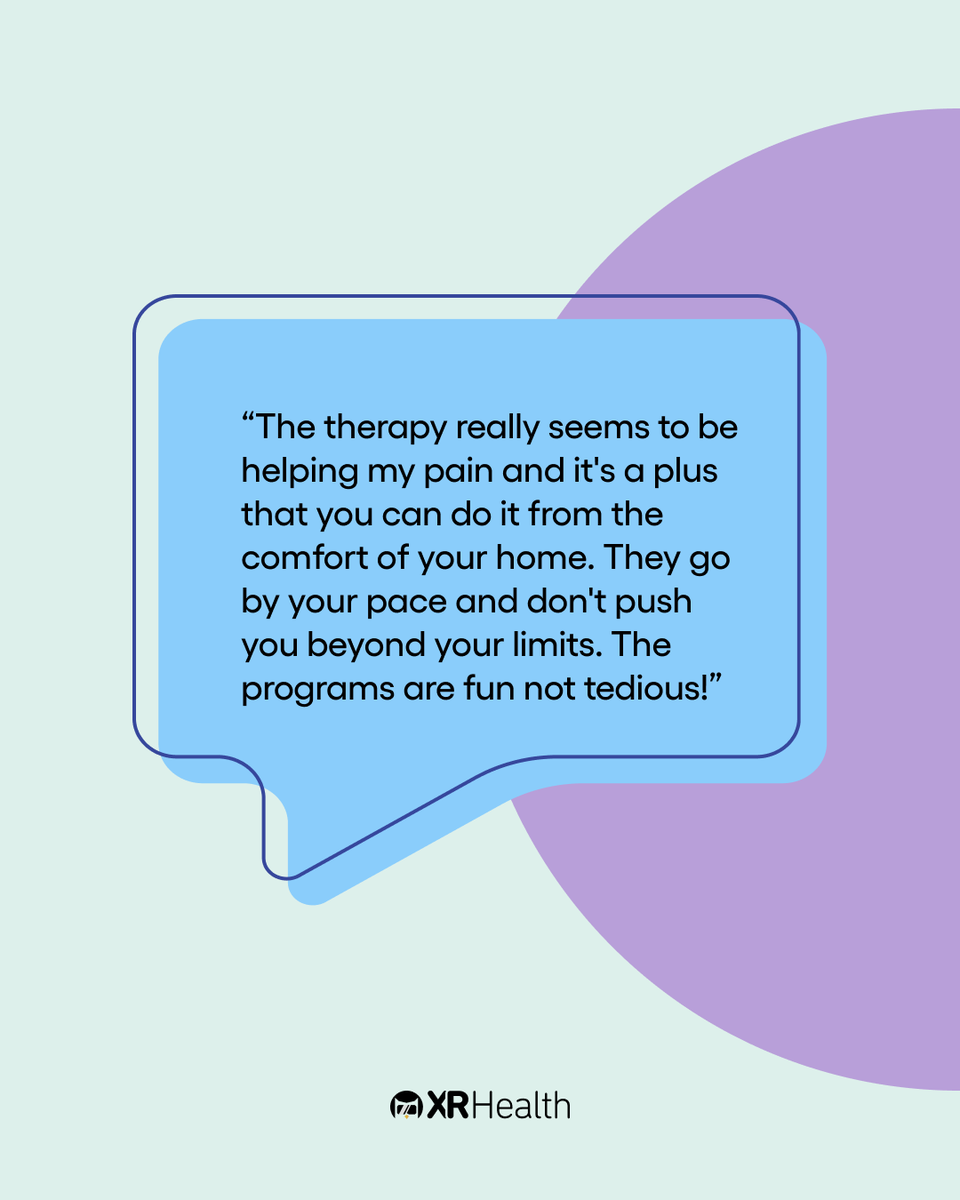 “The therapy really seems to be helping my pain and it's a plus that you can do it from the comfort of your home. They go by your pace and don't push you beyond your limits. The programs are fun not tedious!”

XRHealth